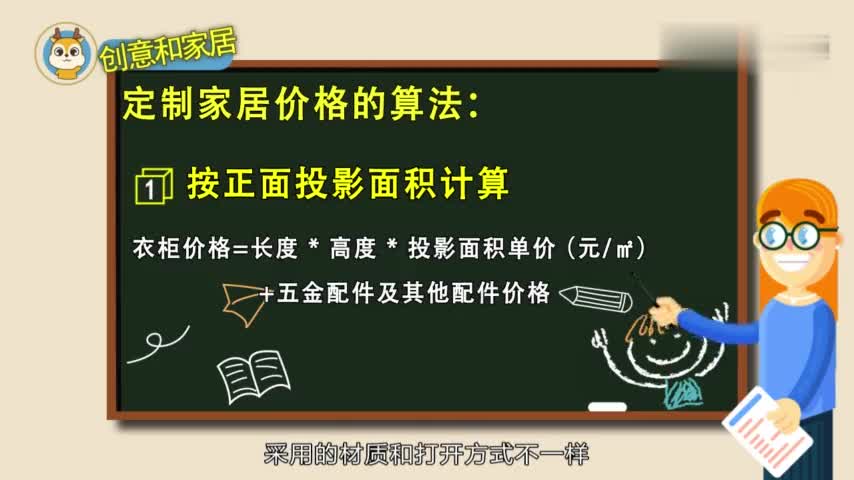 创意和家居

定制家居价格的算法：

1 按正面投影面积计算

衣柜价格=长度 * 高度 * 投影面积单价（元/㎡）

+五金配件及其他配件价格

采用的材质和打开方式不一样